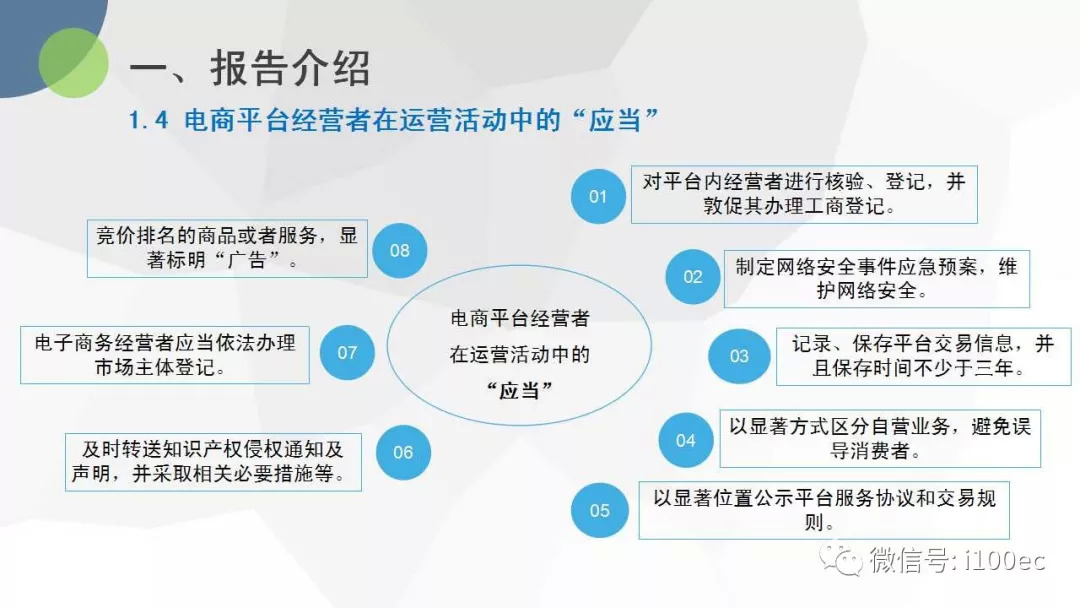 一、报告介绍

1.4 电商平台经营者在运营活动中的“应当”

电商平台经营者在运营活动中的“应当”

01 对平台内经营者进行核验、登记，并敦促其办理工商登记。

02 制定网络安全事件应急预案，维护网络安全。

03 记录、保存平台交易信息，并且保存时间不少于三年。

04 以显著方式区分自营业务，避免误导消费者。

05 以显著位置公示平台服务协议和交易规则。

06 及时转送知识产权侵权通知及声明，并采取相关必要措施等。

07 电子商务经营者应当依法办理市场主体登记。

08 竞价排名的商品或者服务，显著标明“广告”。

微信号: i100ec